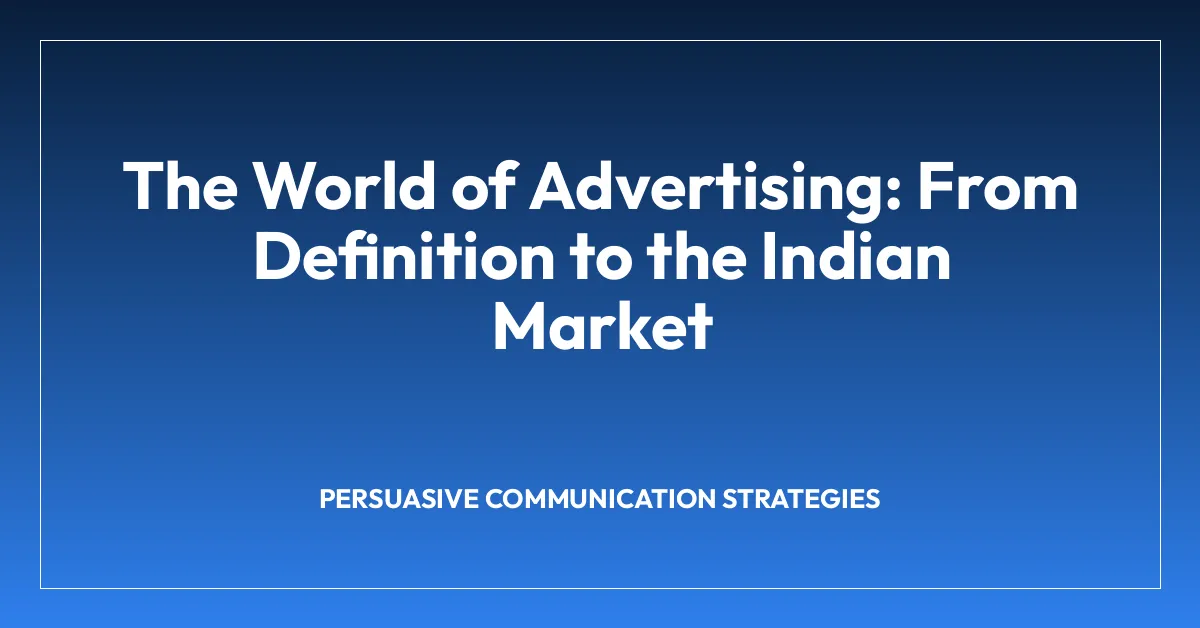 The World of Advertising: From Definition to the Indian Market

PERSUASIVE COMMUNICATION STRATEGIES